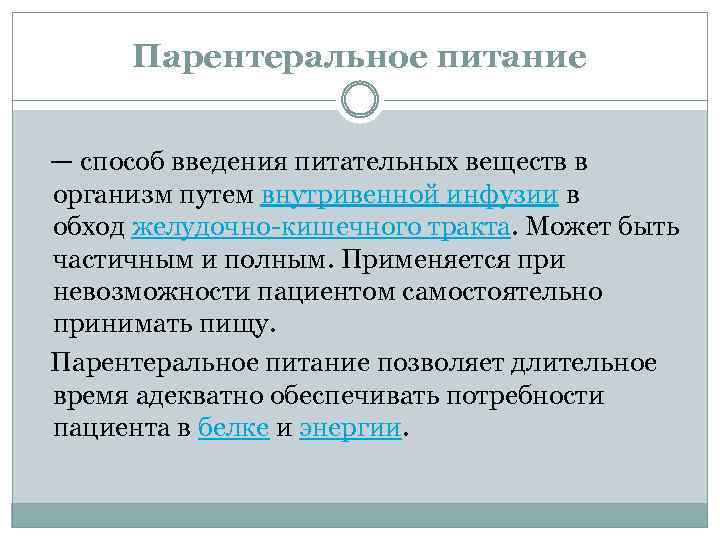 Парентеральное питание

— способ введения питательных веществ в организм путем внутривенной инфузии в обход желудочно-кишечного тракта. Может быть частичным и полным. Применяется при невозможности пациентом самостоятельно принимать пищу.

Парентеральное питание позволяет длительное время адекватно обеспечивать потребности пациента в белке и энергии.